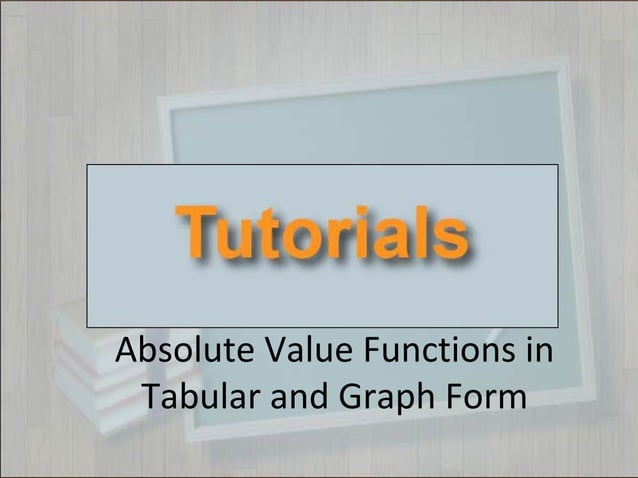 Tutorials

Absolute Value Functions in Tabular and Graph Form